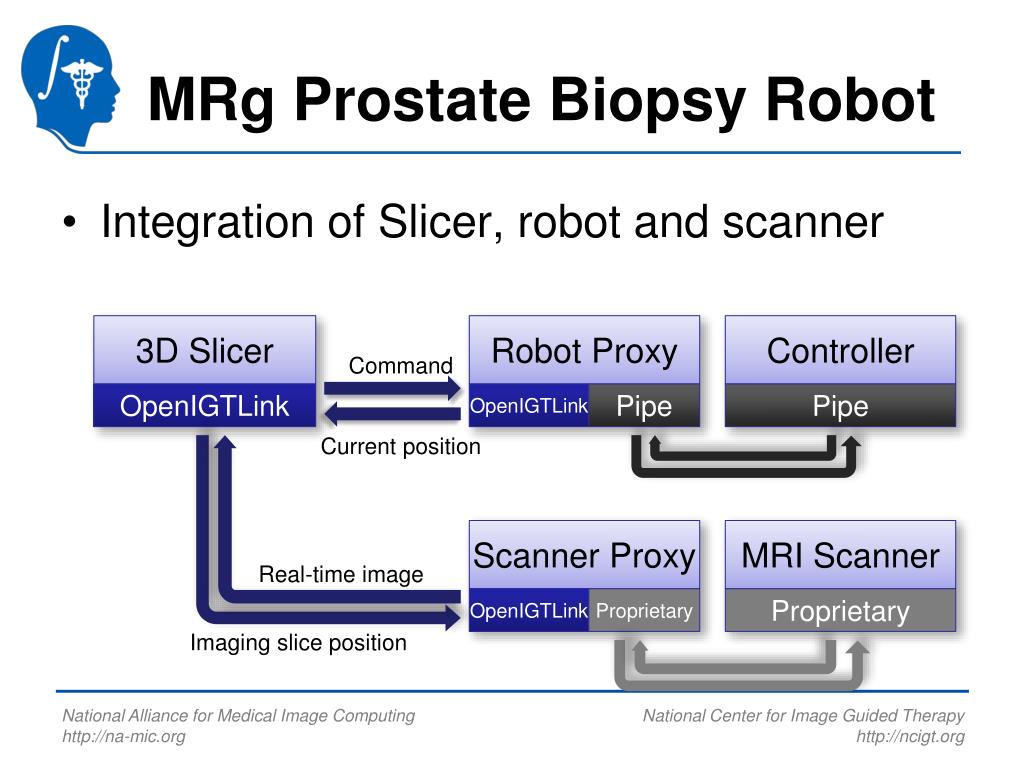 MRg Prostate Biopsy Robot

• Integration of Slicer, robot and scanner

3D Slicer
OpenIGTLink

Command

Current position

Robot Proxy
OpenIGTLink
Pipe

Controller
Pipe

Real-time image

Imaging slice position

Scanner Proxy
OpenIGTLink
Proprietary

MRI Scanner
Proprietary

National Alliance for Medical Image Computing
http://na-mic.org

National Center for Image Guided Therapy
http://ncigt.org